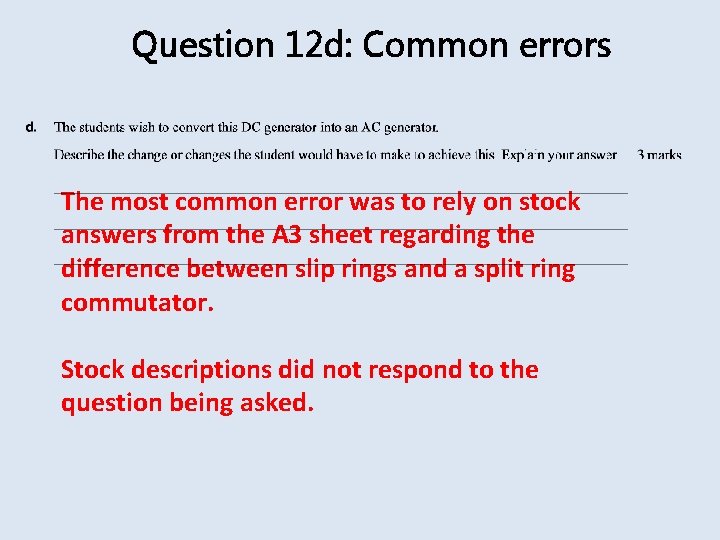 Question 12d: Common errors

d. The students wish to convert this DC generator into an AC generator.

Describe the change or changes the student would have to make to achieve this. Explain your answer. 3 marks

The most common error was to rely on stock answers from the A3 sheet regarding the difference between slip rings and a split ring commutator.

Stock descriptions did not respond to the question being asked.